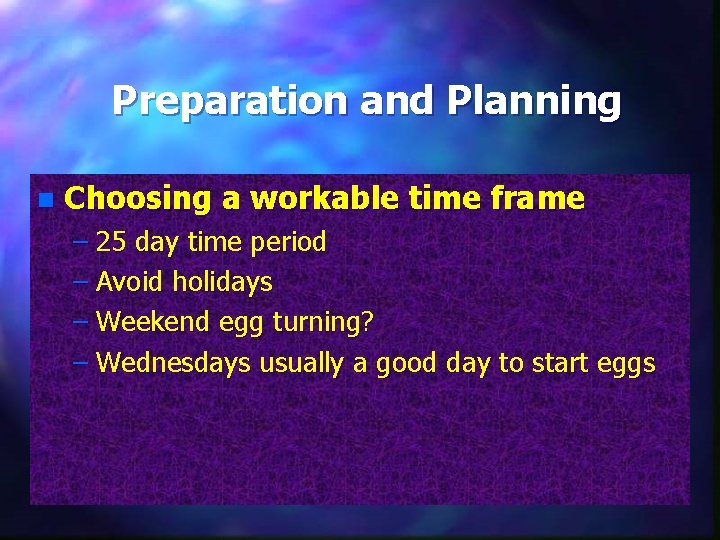 Preparation and Planning

Choosing a workable time frame
– 25 day time period
– Avoid holidays
– Weekend egg turning?
– Wednesdays usually a good day to start eggs